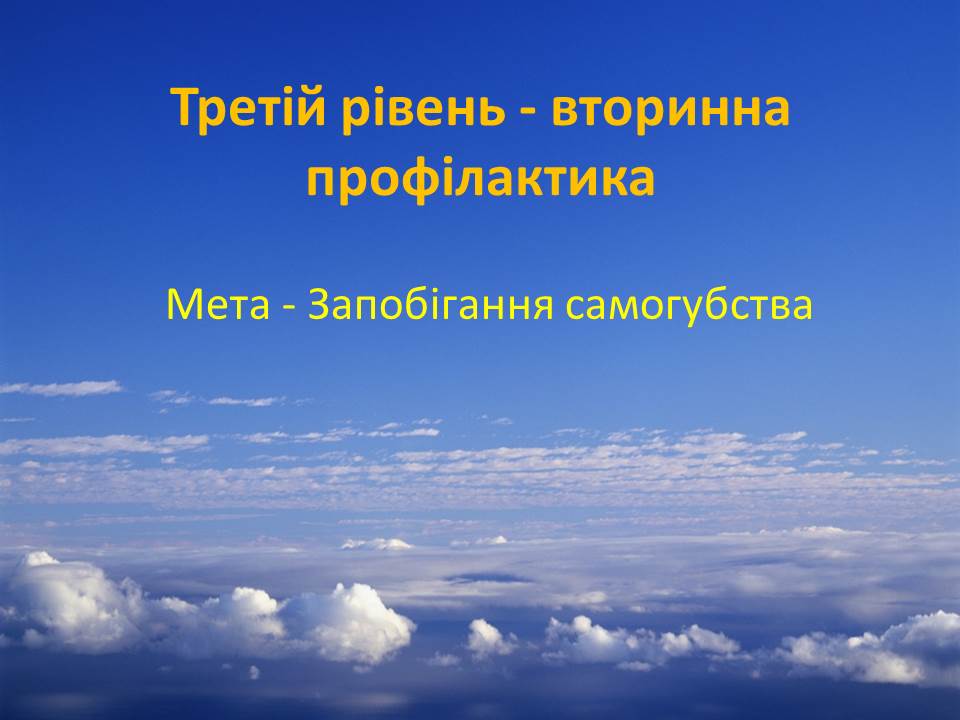 Третій рівень - вторинна профілактика

Мета - Запобігання самогубства